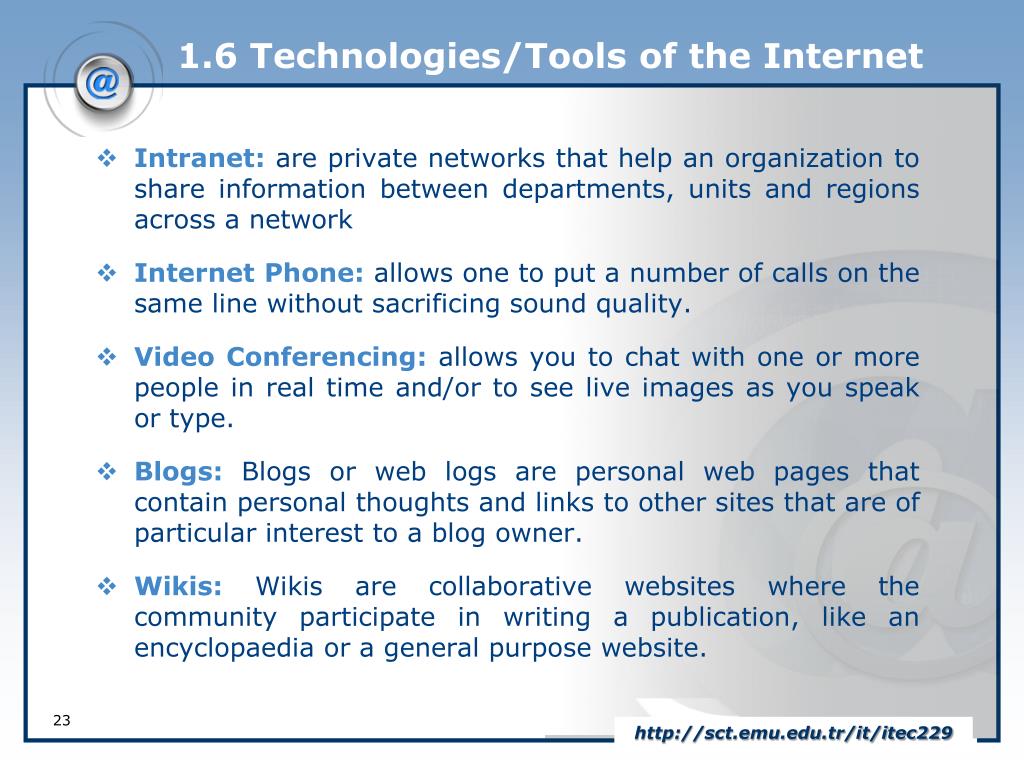 @

1.6 Technologies/Tools of the Internet

❖ Intranet: are private networks that help an organization to share information between departments, units and regions across a network

❖ Internet Phone: allows one to put a number of calls on the same line without sacrificing sound quality.

❖ Video Conferencing: allows you to chat with one or more people in real time and/or to see live images as you speak or type.

❖ Blogs: Blogs or web logs are personal web pages that contain personal thoughts and links to other sites that are of particular interest to a blog owner.

❖ Wikis: Wikis are collaborative websites where the community participate in writing a publication, like an encyclopaedia or a general purpose website.

23

http://sct.emu.edu.tr/it/itec229